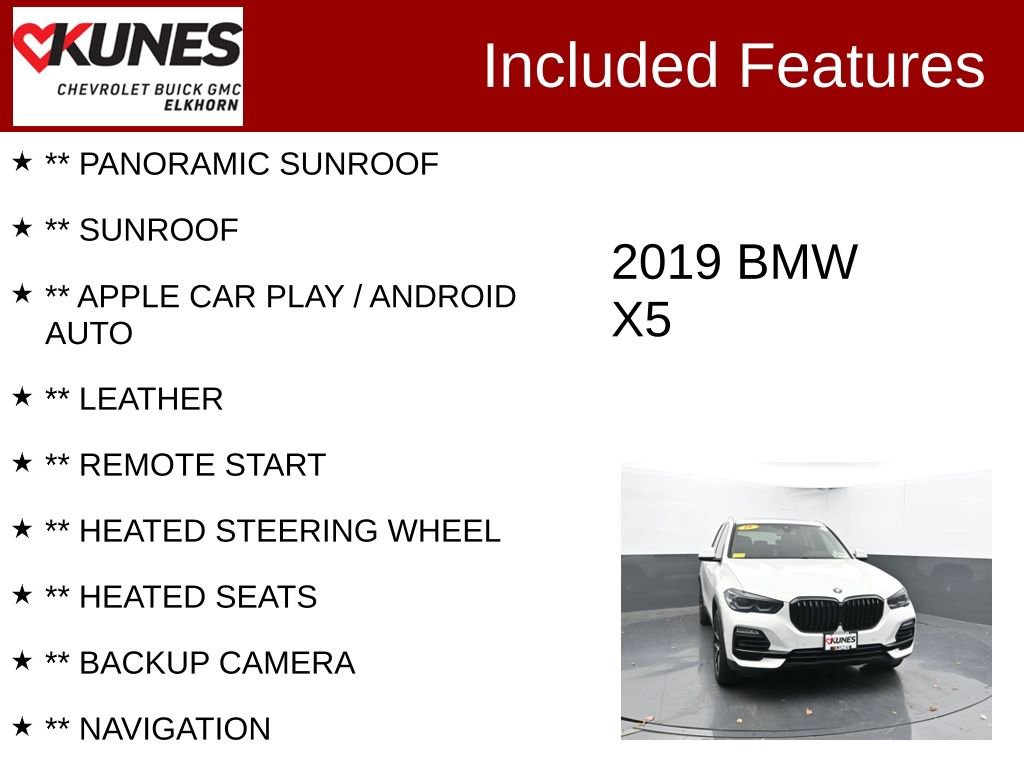 KUNES
CHEVROLET BUICK GMC
ELKHORN

Included Features

★ ** PANORAMIC SUNROOF

★ ** SUNROOF

★ ** APPLE CAR PLAY / ANDROID AUTO

★ ** LEATHER

★ ** REMOTE START

★ ** HEATED STEERING WHEEL

★ ** HEATED SEATS

★ ** BACKUP CAMERA

★ ** NAVIGATION

2019 BMW X5

KUNES